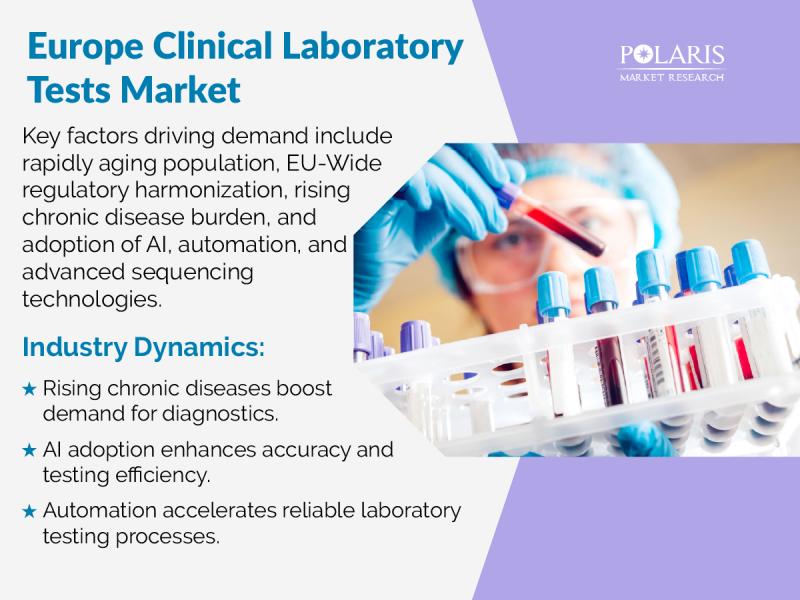 Europe Clinical Laboratory Tests Market

POLARIS
MARKET RESEARCH

Key factors driving demand include rapidly aging population, EU-Wide regulatory harmonization, rising chronic disease burden, and adoption of AI, automation, and advanced sequencing technologies.

Industry Dynamics:

★ Rising chronic diseases boost demand for diagnostics.

★ AI adoption enhances accuracy and testing efficiency.

★ Automation accelerates reliable laboratory testing processes.